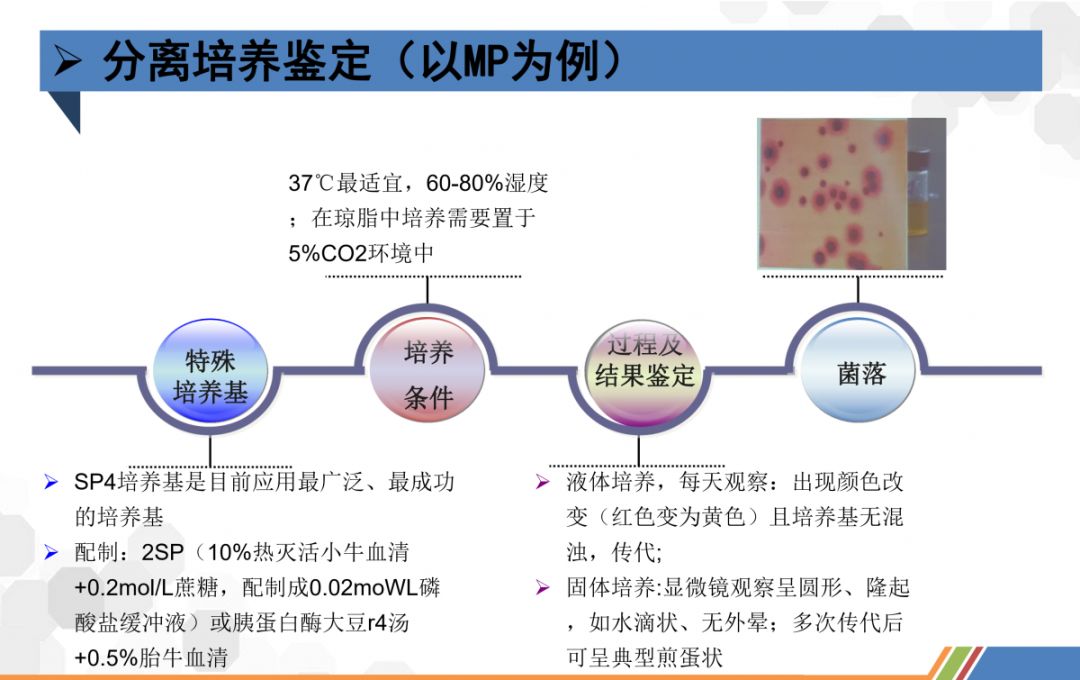 ➢ 分离培养鉴定（以MP为例）

37℃最适宜，60-80%湿度；在琼脂中培养需要置于5%CO2环境中

特殊培养基

培养条件

过程及结果鉴定

菌落

➢ SP4培养基是目前应用最广泛、最成功的培养基
➢ 配制：2SP（10%热灭活小牛血清+0.2mol/L蔗糖，配制成0.02moWL磷酸盐缓冲液）或胰蛋白酶大豆r4汤+0.5%胎牛血清

➢ 液体培养，每天观察：出现颜色改变（红色变为黄色）且培养基无混浊，传代;
➢ 固体培养:显微镜观察呈圆形、隆起，如水滴状、无外晕；多次传代后可呈典型煎蛋状